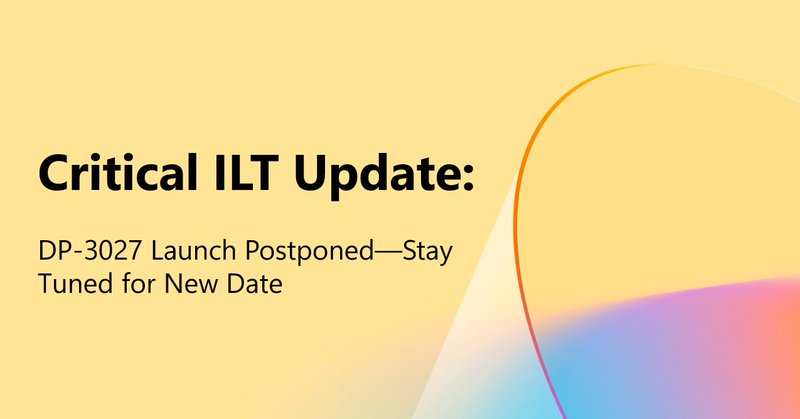 Critical ILT Update:

DP-3027 Launch Postponed—Stay Tuned for New Date